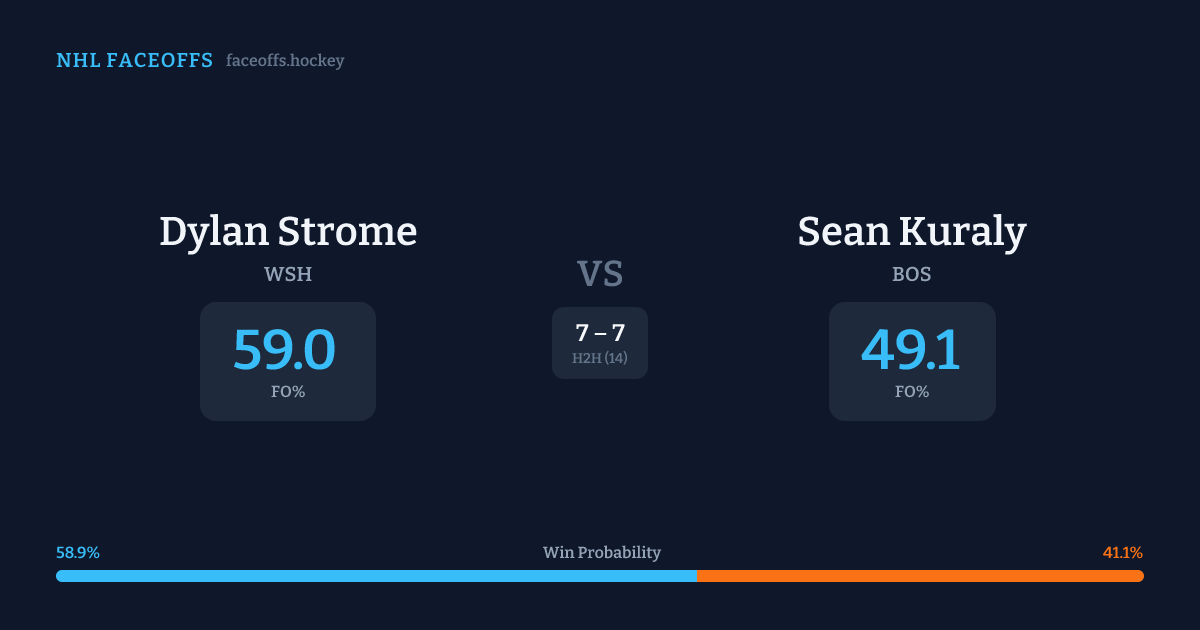 NHL FACEOFFS faceoffs.hockey

Dylan Strome
WSH
59.0
FO%

VS
7 – 7
H2H (14)

Sean Kuraly
BOS
49.1
FO%

58.9%
Win Probability
41.1%